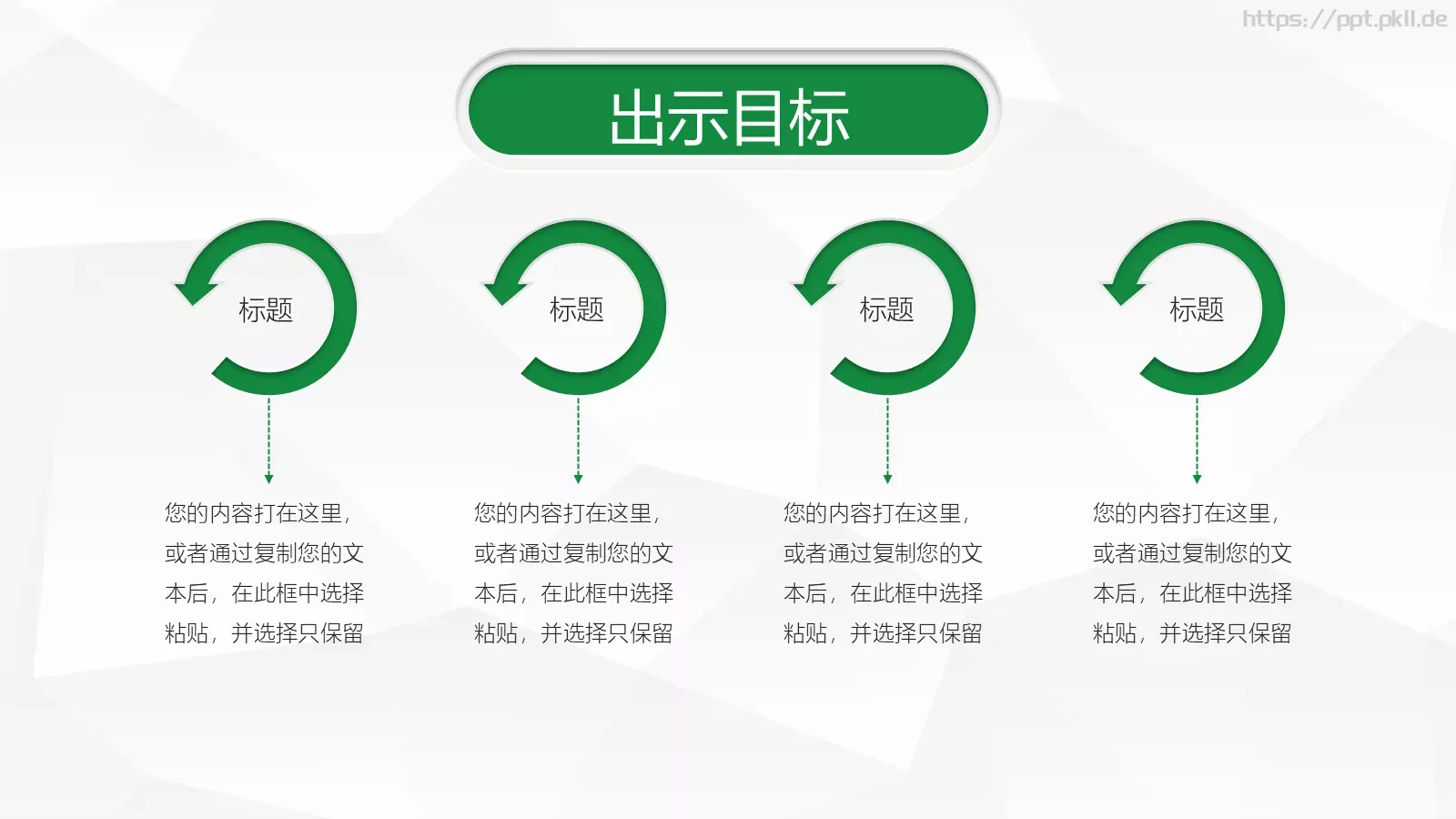 https://ppt.pkll.de

出示目标

标题

您的内容打在这里，或者通过复制您的文本后，在此框中选择粘贴，并选择只保留

标题

您的内容打在这里，或者通过复制您的文本后，在此框中选择粘贴，并选择只保留

标题

您的内容打在这里，或者通过复制您的文本后，在此框中选择粘贴，并选择只保留

标题

您的内容打在这里，或者通过复制您的文本后，在此框中选择粘贴，并选择只保留